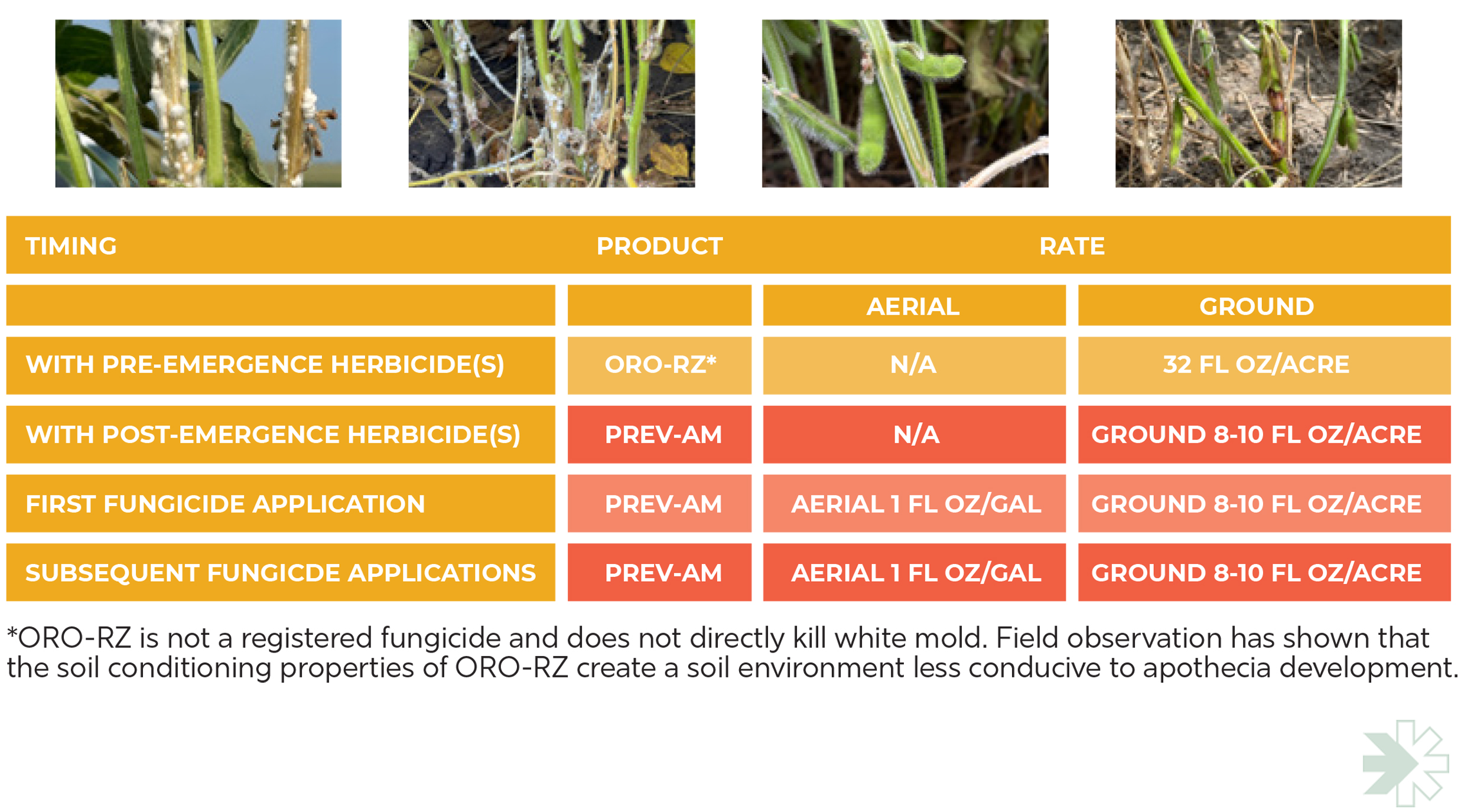 | TIMING | PRODUCT | RATE | |
|---|---|---|---|
| | | AERIAL | GROUND |
| WITH PRE-EMERGENCE HERBICIDE(S) | ORO-RZ* | N/A | 32 FL OZ/ACRE |
| WITH POST-EMERGENCE HERBICIDE(S) | PREV-AM | N/A | GROUND 8-10 FL OZ/ACRE |
| FIRST FUNGICIDE APPLICATION | PREV-AM | AERIAL 1 FL OZ/GAL | GROUND 8-10 FL OZ/ACRE |
| SUBSEQUENT FUNGICDE APPLICATIONS | PREV-AM | AERIAL 1 FL OZ/GAL | GROUND 8-10 FL OZ/ACRE |

*ORO-RZ is not a registered fungicide and does not directly kill white mold. Field observation has shown that the soil conditioning properties of ORO-RZ create a soil environment less conducive to apothecia development.